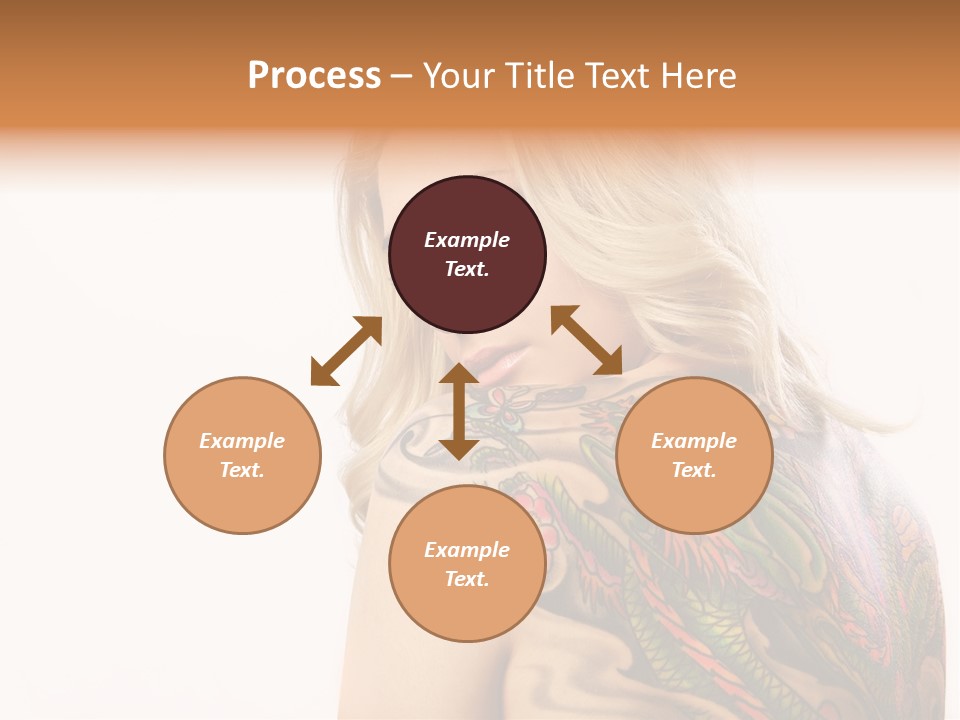 Process – Your Title Text Here

Example Text.

Example Text.

Example Text.

Example Text.